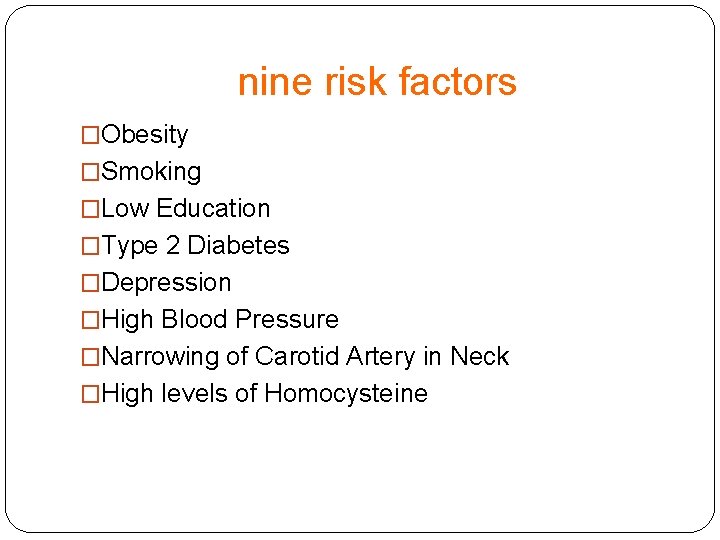 nine risk factors

□Obesity
□Smoking
□Low Education
□Type 2 Diabetes
□Depression
□High Blood Pressure
□Narrowing of Carotid Artery in Neck
□High levels of Homocysteine